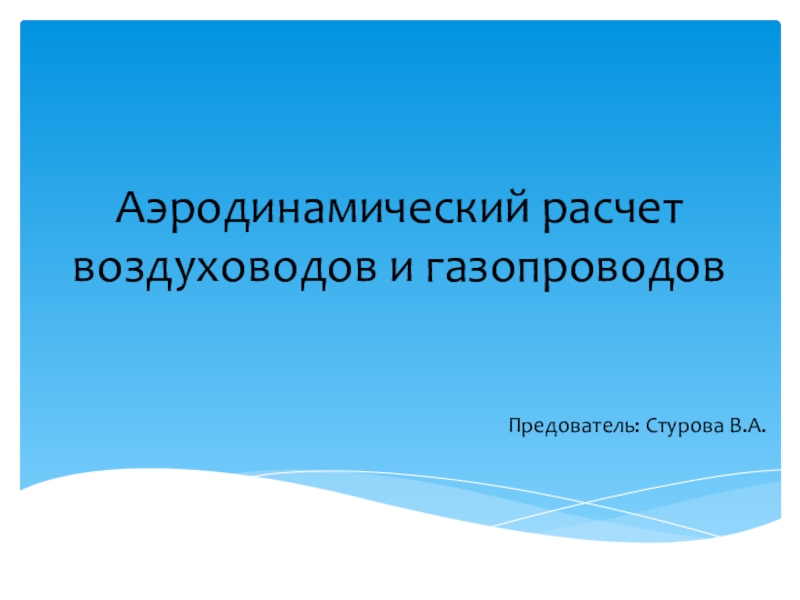 Аэродинамический расчет воздуховодов и газопроводов

Предователь: Стурова В.А.